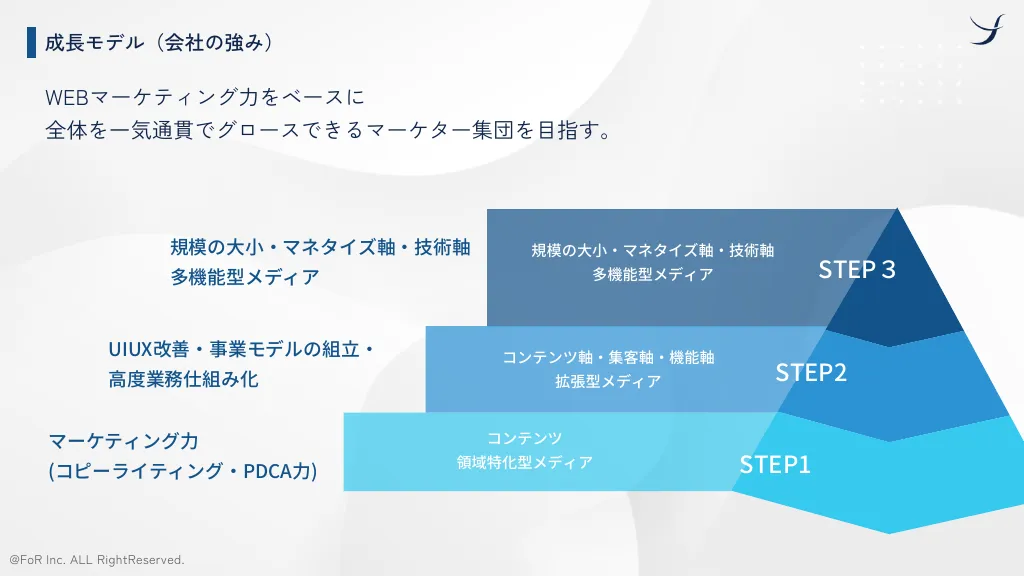 成長モデル（会社の強み）

WEBマーケティング力をベースに
全体を一気通貫でグロースできるマーケター集団を目指す。

規模の大小・マネタイズ軸・技術軸
多機能型メディア

規模の大小・マネタイズ軸・技術軸
多機能型メディア

STEP３

UIUX改善・事業モデルの組立・
高度業務仕組み化

コンテンツ軸・集客軸・機能軸
拡張型メディア

STEP2

マーケティング力
(コピーライティング・PDCA力)

コンテンツ
領域特化型メディア

STEP1

@FoR Inc. ALL RightReserved.